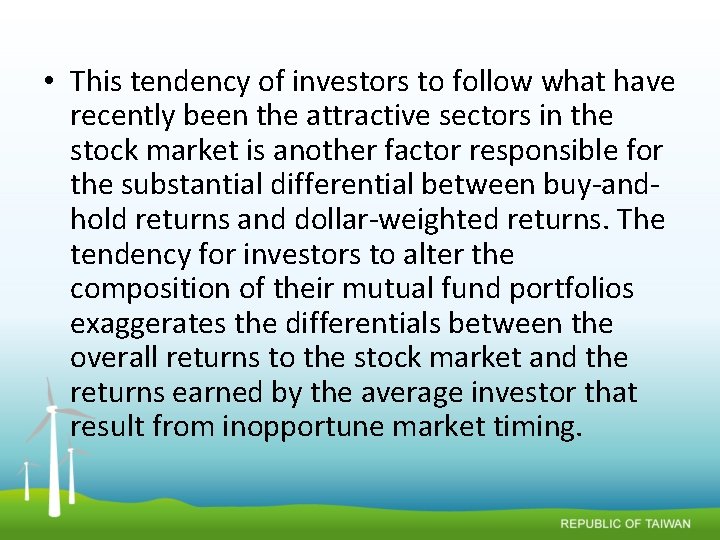 • This tendency of investors to follow what have recently been the attractive sectors in the stock market is another factor responsible for the substantial differential between buy-and-hold returns and dollar-weighted returns. The tendency for investors to alter the composition of their mutual fund portfolios exaggerates the differentials between the overall returns to the stock market and the returns earned by the average investor that result from inopportune market timing.

REPUBLIC OF TAIWAN